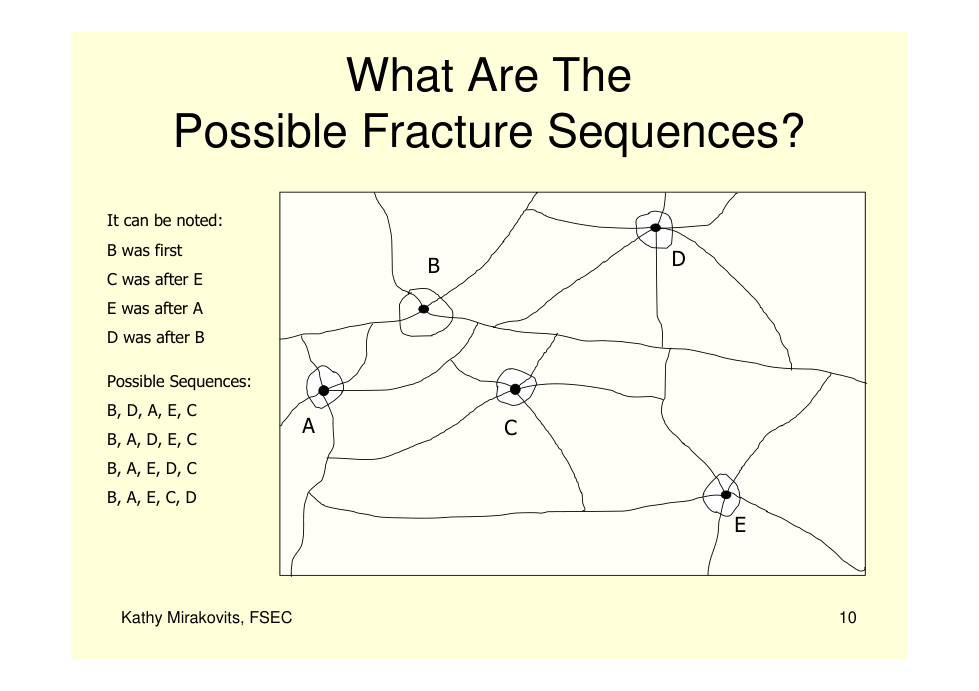 What Are The
Possible Fracture Sequences?

It can be noted:

B was first

C was after E

E was after A

D was after B

Possible Sequences:

B, D, A, E, C

B, A, D, E, C

B, A, E, D, C

B, A, E, C, D

B

D

A

C

E

Kathy Mirakovits, FSEC

10